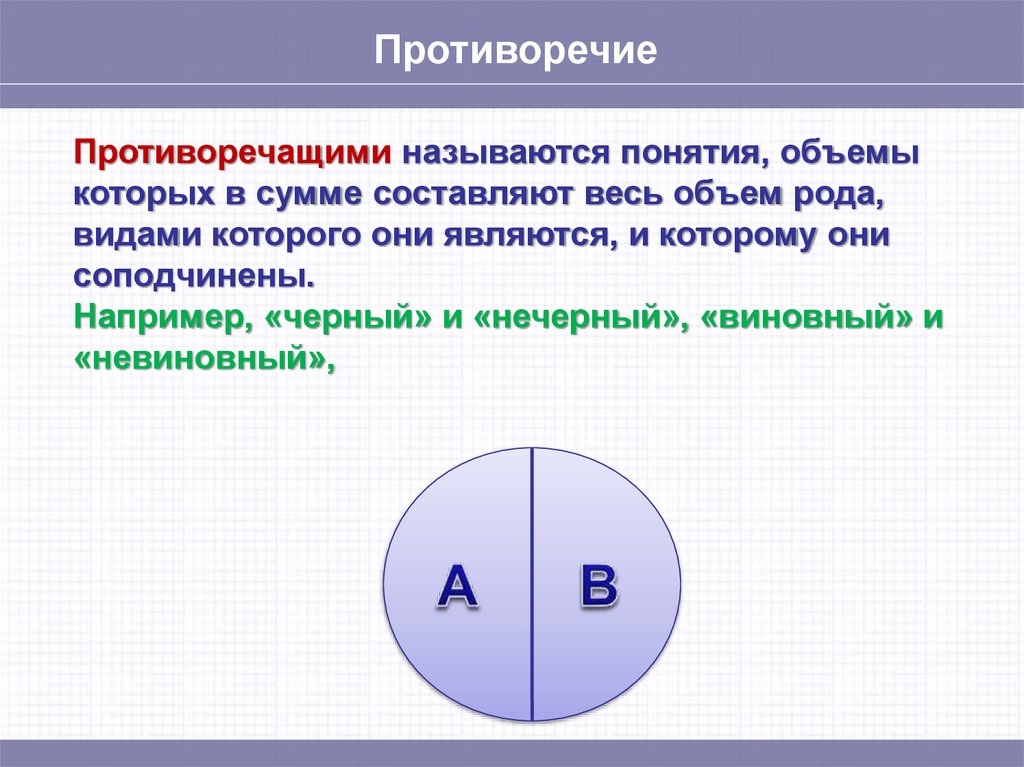 Противоречие

Противоречащими называются понятия, объемы которых в сумме составляют весь объем рода, видами которого они являются, и которому они соподчинены.
Например, «черный» и «нечерный», «виновный» и «невиновный»,

A B